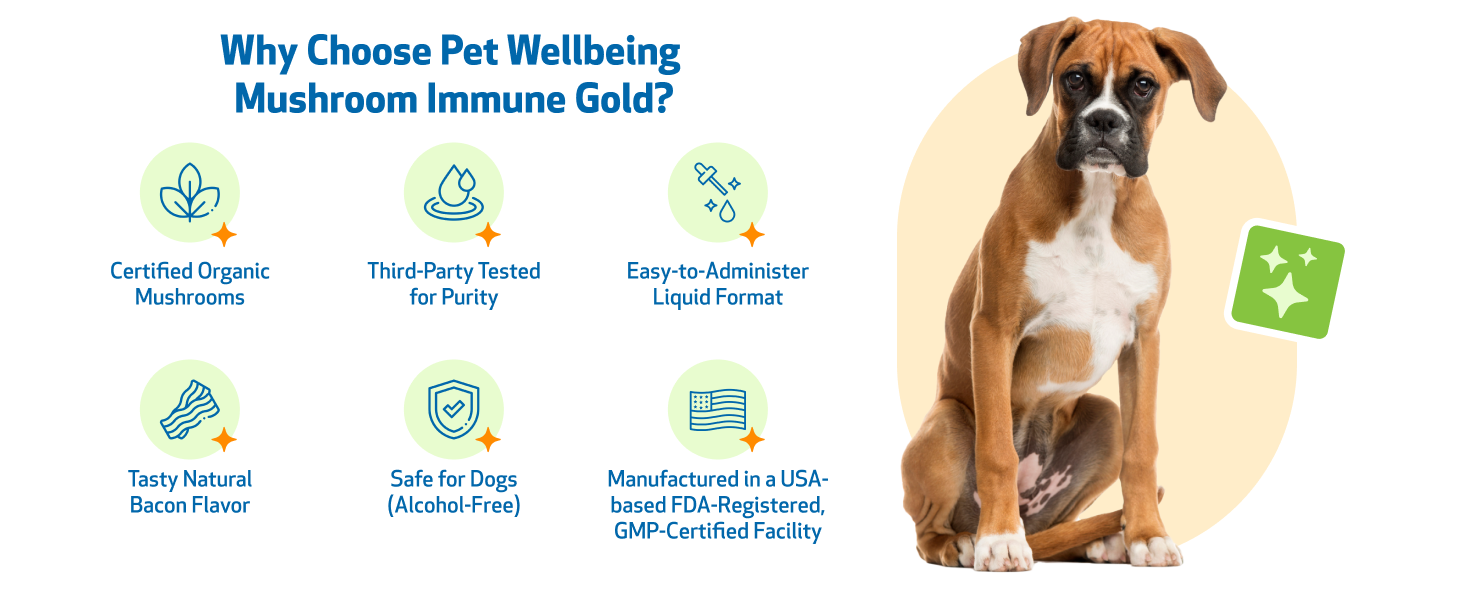 Why Choose Pet Wellbeing Mushroom Immune Gold?

Certified Organic Mushrooms

Third-Party Tested for Purity

Easy-to-Administer Liquid Format

Tasty Natural Bacon Flavor

Safe for Dogs (Alcohol-Free)

Manufactured in a USA-based FDA-Registered, GMP-Certified Facility